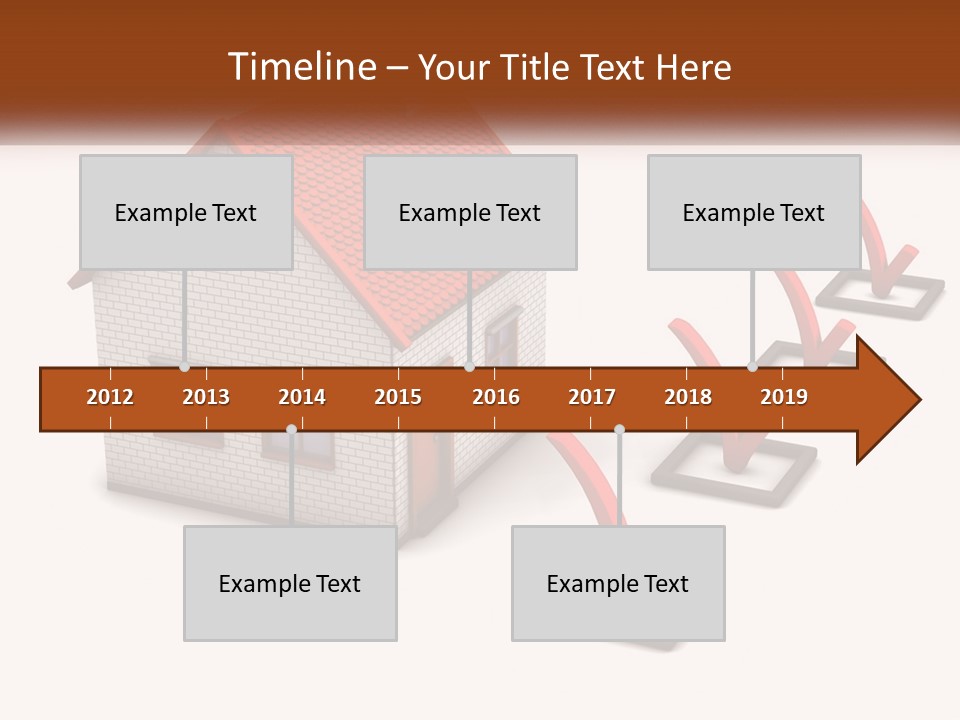 Timeline – Your Title Text Here

Example Text

Example Text

Example Text

2012 2013 2014 2015 2016 2017 2018 2019

Example Text

Example Text